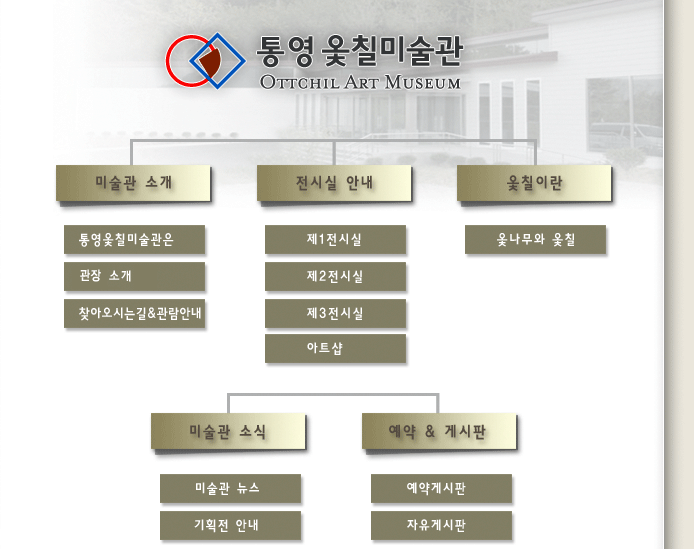 통영 옻칠미술관
OTTCHIL ART MUSEUM

미술관 소개

통영옻칠미술관은

관장 소개

찾아오시는길&관람안내

전시실 안내

제1전시실

제2전시실

제3전시실

아트샵

옻칠이란

옻나무와 옻칠

미술관 소식

미술관 뉴스

기획전 안내

예약 & 게시판

예약게시판

자유게시판